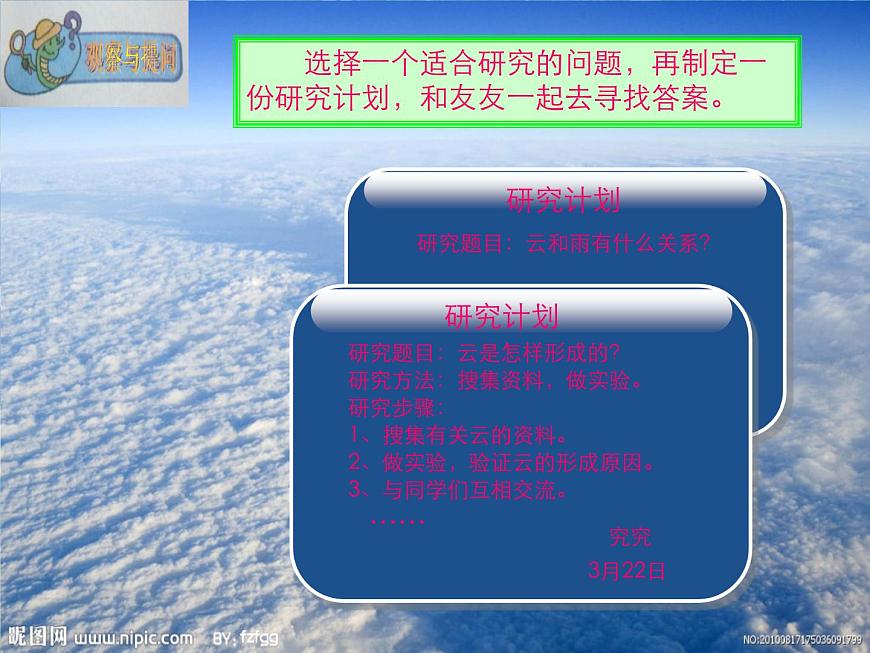 观察与提问

选择一个适合研究的问题，再制定一份研究计划，和友友一起去寻找答案。

研究计划

研究题目：云和雨有什么关系?

研究计划

研究题目：云是怎样形成的?
研究方法：搜集资料，做实验。
研究步骤：
1、搜集有关云的资料。
2、做实验，验证云的形成原因。
3、与同学们互相交流。
……

究究
3月22日

昵图网 www.nipic.com BY: fzfgg NO:20100817175036091799